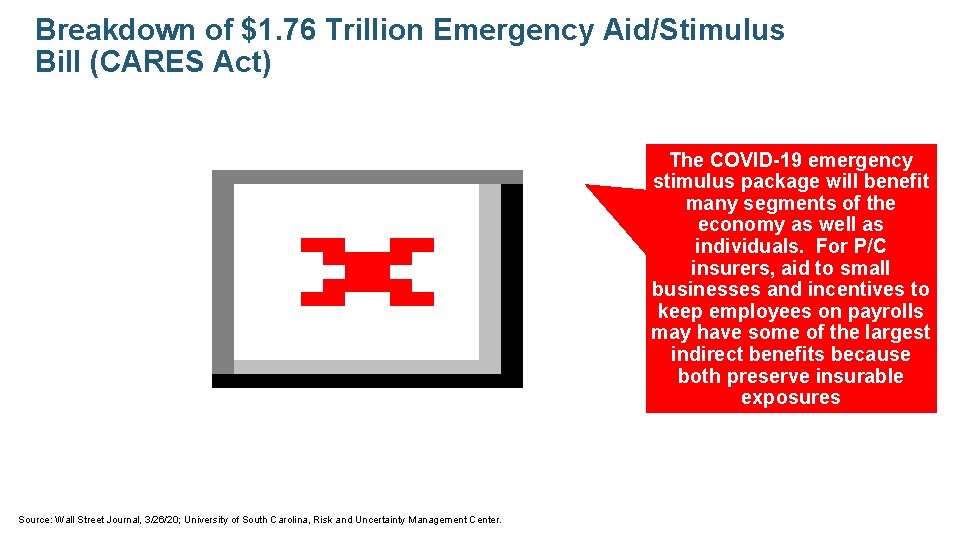 Breakdown of $1.76 Trillion Emergency Aid/Stimulus Bill (CARES Act)

The COVID-19 emergency stimulus package will benefit many segments of the economy as well as individuals. For P/C insurers, aid to small businesses and incentives to keep employees on payrolls may have some of the largest indirect benefits because both preserve insurable exposures

Source: Wall Street Journal, 3/26/20; University of South Carolina, Risk and Uncertainty Management Center.